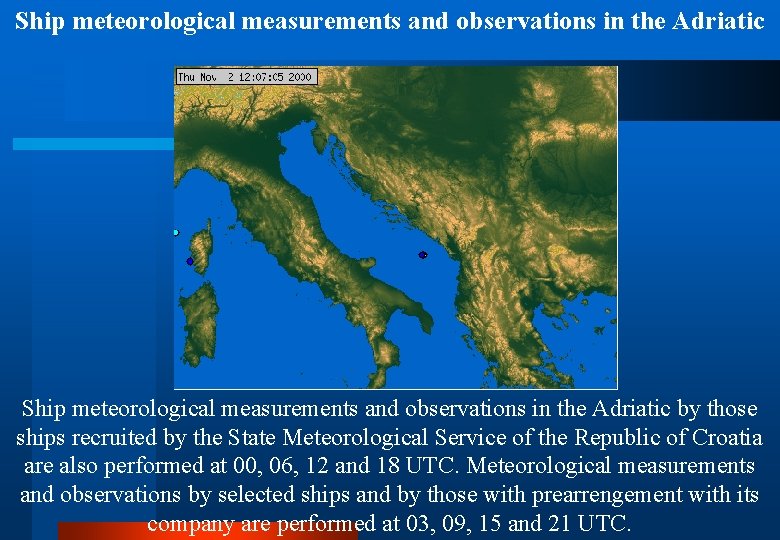 Ship meteorological measurements and observations in the Adriatic

Thu Nov 2 12:07:05 2000

Ship meteorological measurements and observations in the Adriatic by those ships recruited by the State Meteorological Service of the Republic of Croatia are also performed at 00, 06, 12 and 18 UTC. Meteorological measurements and observations by selected ships and by those with prearrengement with its company are performed at 03, 09, 15 and 21 UTC.